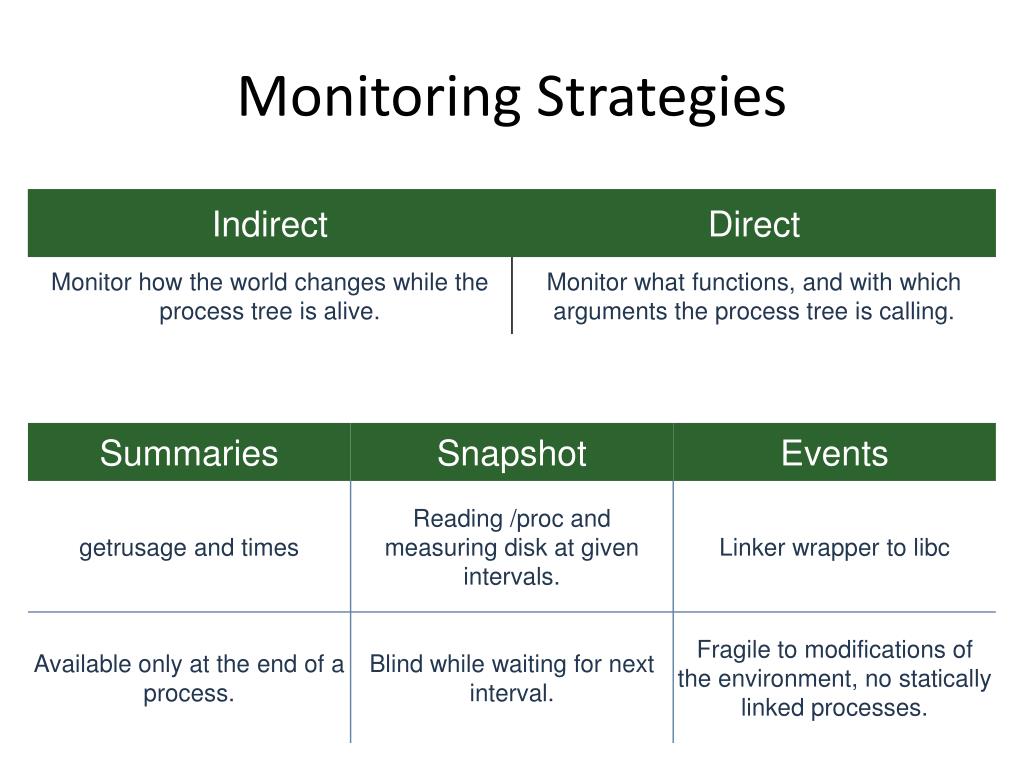 Monitoring Strategies

| Indirect | Direct |
|---|---|
| Monitor how the world changes while the process tree is alive. | Monitor what functions, and with which arguments the process tree is calling. |

| Summaries | Snapshot | Events |
|---|---|---|
| getrusage and times | Reading /proc and measuring disk at given intervals. | Linker wrapper to libc |
| Available only at the end of a process. | Blind while waiting for next interval. | Fragile to modifications of the environment, no statically linked processes. |